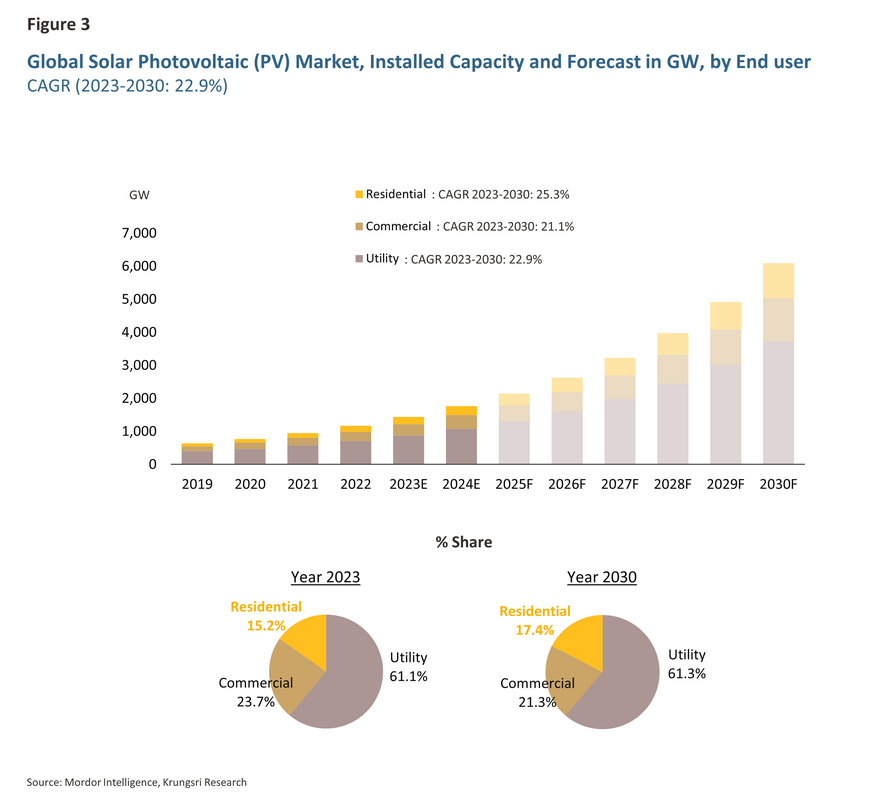 Figure 3

Global Solar Photovoltaic (PV) Market, Installed Capacity and Forecast in GW, by End user
CAGR (2023-2030: 22.9%)

GW

Residential : CAGR 2023-2030: 25.3%
Commercial : CAGR 2023-2030: 21.1%
Utility : CAGR 2023-2030: 22.9%

7,000
6,000
5,000
4,000
3,000
2,000
1,000
0

2019 2020 2021 2022 2023E 2024E 2025F 2026F 2027F 2028F 2029F 2030F

% Share

Year 2023

Residential 15.2%
Commercial 23.7%
Utility 61.1%

Year 2030

Residential 17.4%
Commercial 21.3%
Utility 61.3%

Source: Mordor Intelligence, Krungsri Research